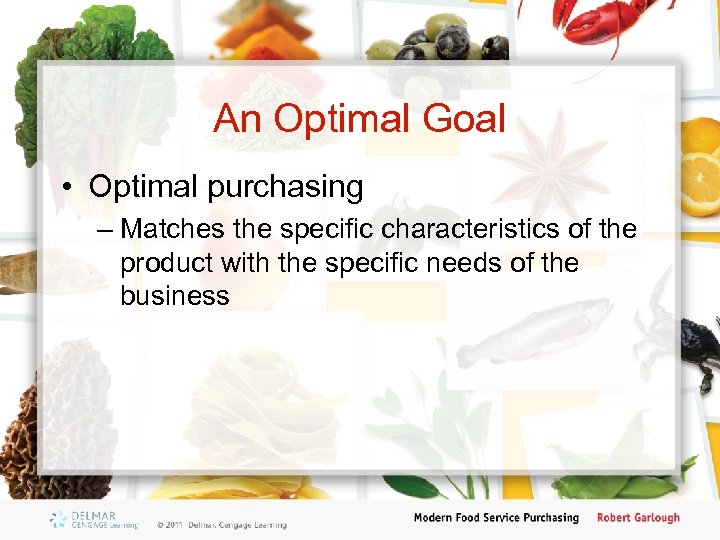 An Optimal Goal

• Optimal purchasing
– Matches the specific characteristics of the product with the specific needs of the business

DELMAR CENGAGE Learning © 2011 Delmar, Cengage Learning

Modern Food Service Purchasing Robert Garlough